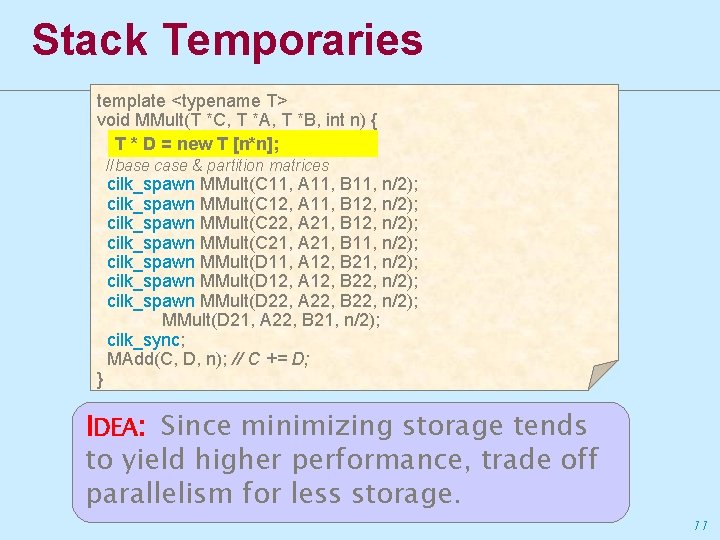 Stack Temporaries

template <typename T>
void MMult(T *C, T *A, T *B, int n) {
T * D = new T [n*n];
//base case & partition matrices
cilk_spawn MMult(C11, A11, B11, n/2);
cilk_spawn MMult(C12, A11, B12, n/2);
cilk_spawn MMult(C22, A21, B12, n/2);
cilk_spawn MMult(C21, A21, B11, n/2);
cilk_spawn MMult(D11, A12, B21, n/2);
cilk_spawn MMult(D12, A12, B22, n/2);
cilk_spawn MMult(D22, A22, B22, n/2);
MMult(D21, A22, B21, n/2);
cilk_sync;
MAdd(C, D, n); // C += D;
}

IDEA: Since minimizing storage tends to yield higher performance, trade off parallelism for less storage.

11